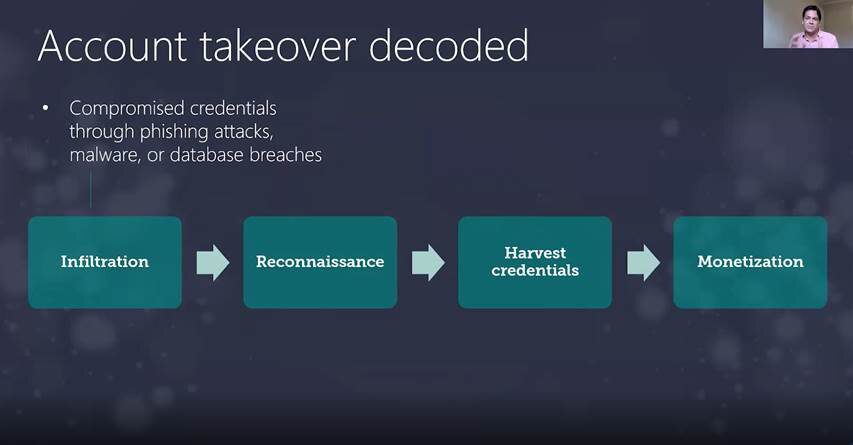 Account takeover decoded

• Compromised credentials through phishing attacks, malware, or database breaches

Infiltration

Reconnaissance

Harvest credentials

Monetization